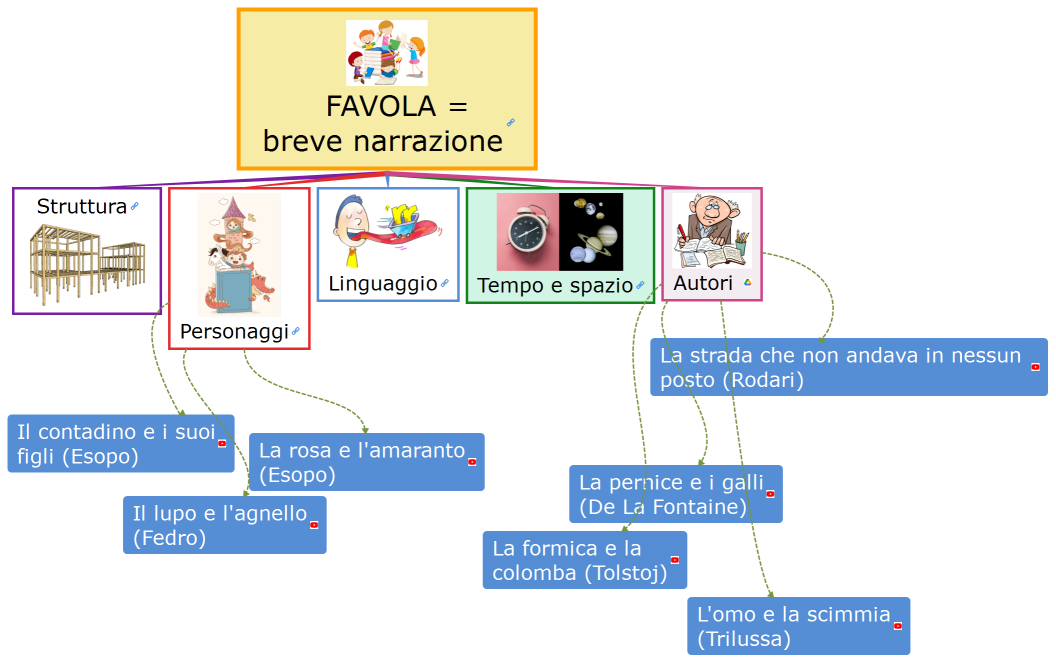 FAVOLA =
breve narrazione

Struttura

Personaggi

Linguaggio

Tempo e spazio

Autori

La strada che non andava in nessun posto (Rodari)

Il contadino e i suoi figli (Esopo)

La rosa e l'amaranto (Esopo)

Il lupo e l'agnello (Fedro)

La pernice e i galli (De La Fontaine)

La formica e la colomba (Tolstoj)

L'omo e la scimmia (Trilussa)